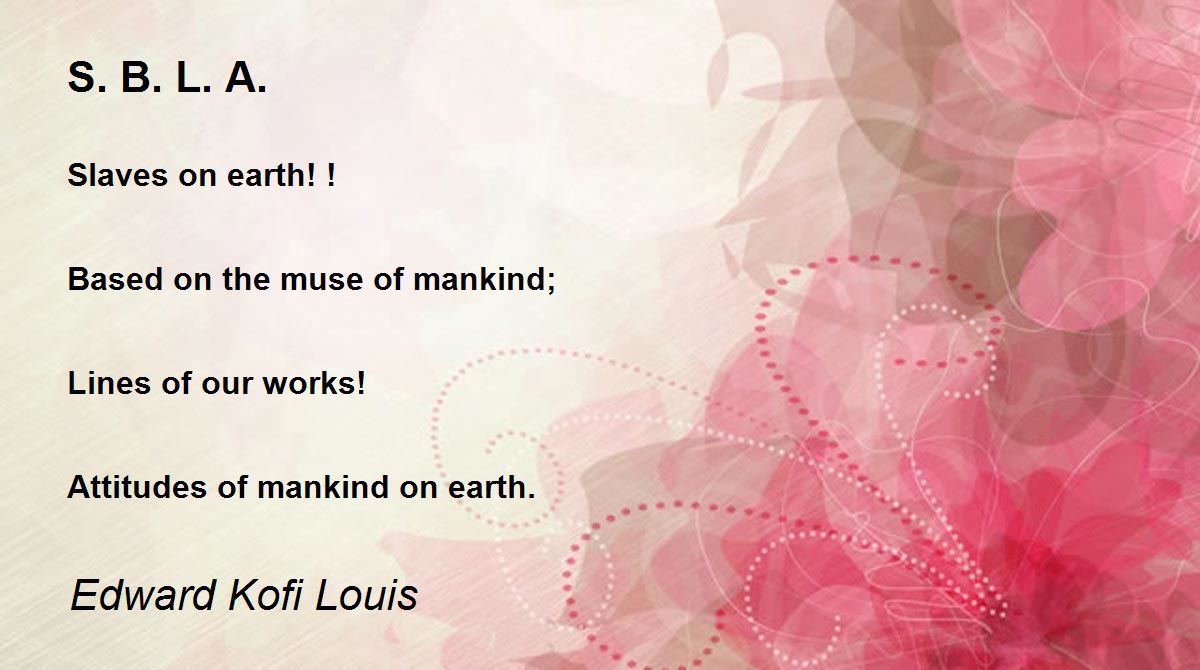 S. B. L. A.

Slaves on earth! !

Based on the muse of mankind;

Lines of our works!

Attitudes of mankind on earth.

Edward Kofi Louis